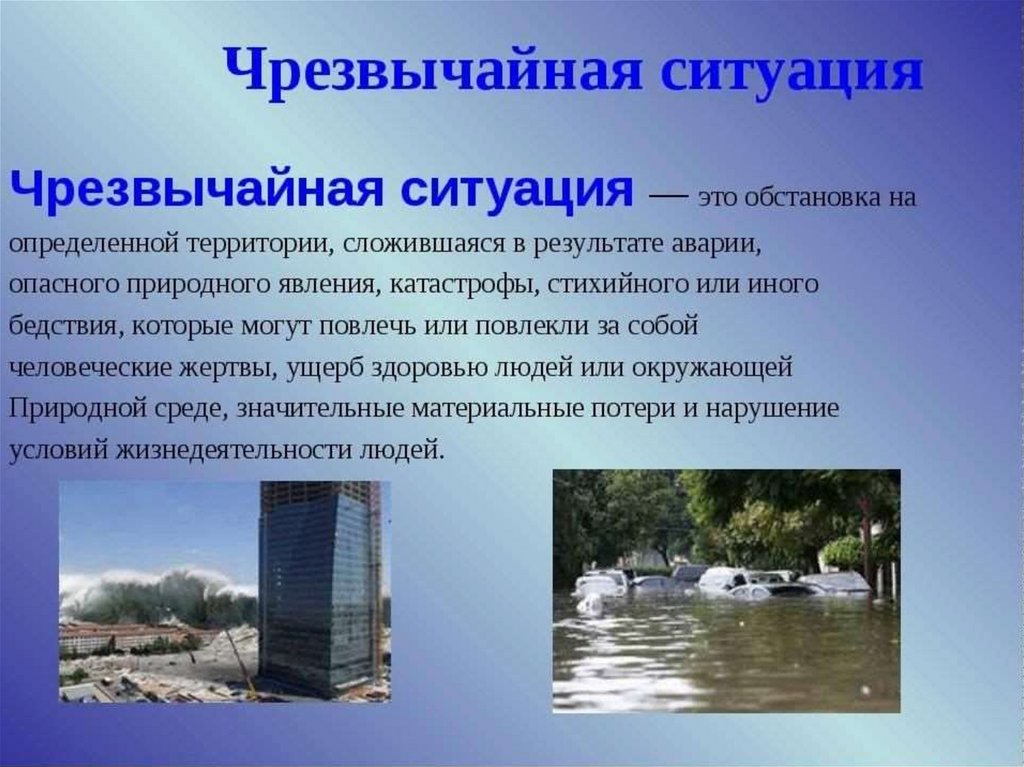 Чрезвычайная ситуация

Чрезвычайная ситуация — это обстановка на определенной территории, сложившаяся в результате аварии, опасного природного явления, катастрофы, стихийного или иного бедствия, которые могут повлечь или повлекли за собой человеческие жертвы, ущерб здоровью людей или окружающей Природной среде, значительные материальные потери и нарушение условий жизнедеятельности людей.